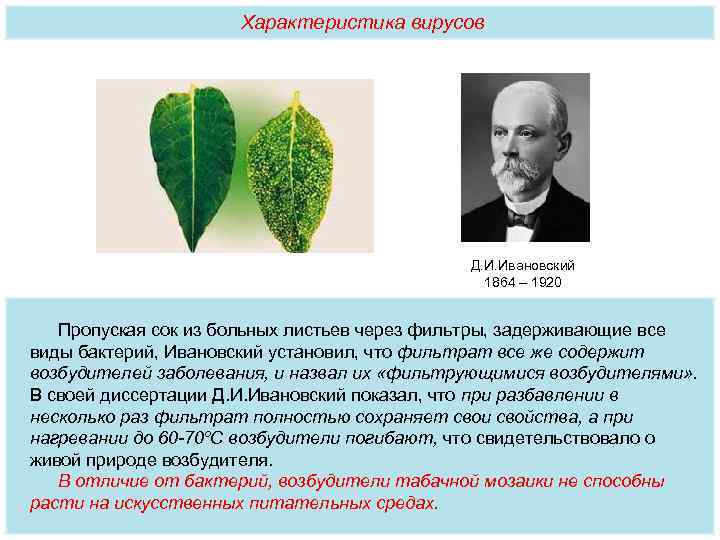 Характеристика вирусов

Д.И.Ивановский
1864 – 1920

Пропуская сок из больных листьев через фильтры, задерживающие все виды бактерий, Ивановский установил, что фильтрат все же содержит возбудителей заболевания, и назвал их «фильтрующимися возбудителями». В своей диссертации Д.И.Ивановский показал, что при разбавлении в несколько раз фильтрат полностью сохраняет свои свойства, а при нагревании до 60-70°С возбудители погибают, что свидетельствовало о живой природе возбудителя.

В отличие от бактерий, возбудители табачной мозаики не способны расти на искусственных питательных средах.